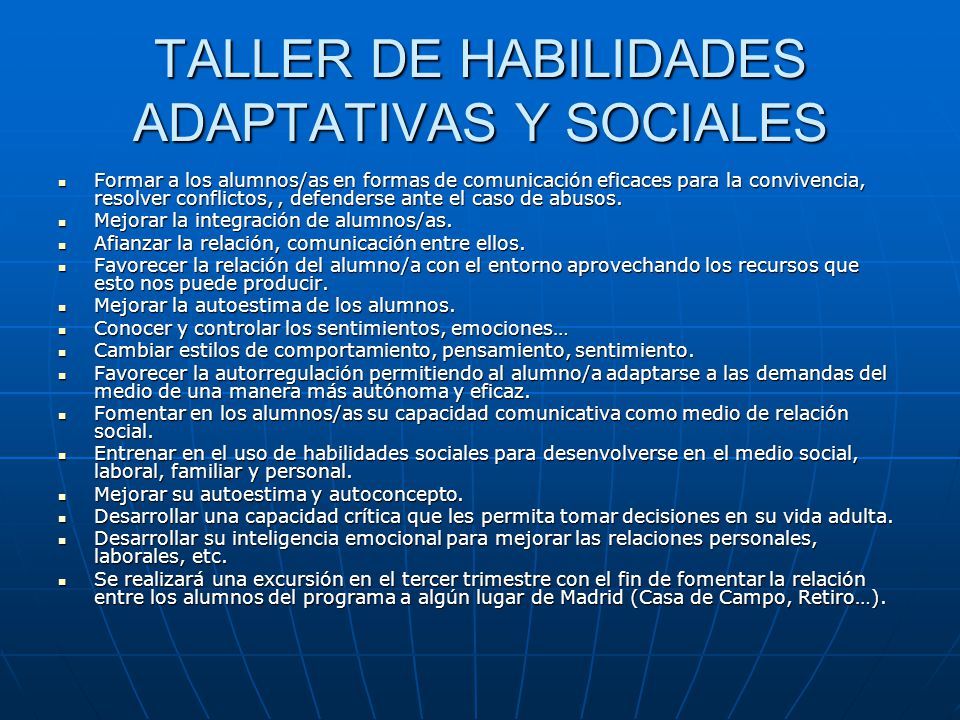 TALLER DE HABILIDADES ADAPTATIVAS Y SOCIALES

- Formar a los alumnos/as en formas de comunicación eficaces para la convivencia, resolver conflictos, , defenderse ante el caso de abusos.
- Mejorar la integración de alumnos/as.
- Afianzar la relación, comunicación entre ellos.
- Favorecer la relación del alumno/a con el entorno aprovechando los recursos que esto nos puede producir.
- Mejorar la autoestima de los alumnos.
- Conocer y controlar los sentimientos, emociones…
- Cambiar estilos de comportamiento, pensamiento, sentimiento.
- Favorecer la autorregulación permitiendo al alumno/a adaptarse a las demandas del medio de una manera más autónoma y eficaz.
- Fomentar en los alumnos/as su capacidad comunicativa como medio de relación social.
- Entrenar en el uso de habilidades sociales para desenvolverse en el medio social, laboral, familiar y personal.
- Mejorar su autoestima y autoconcepto.
- Desarrollar una capacidad crítica que les permita tomar decisiones en su vida adulta.
- Desarrollar su inteligencia emocional para mejorar las relaciones personales, laborales, etc.
- Se realizará una excursión en el tercer trimestre con el fin de fomentar la relación entre los alumnos del programa a algún lugar de Madrid (Casa de Campo, Retiro…).